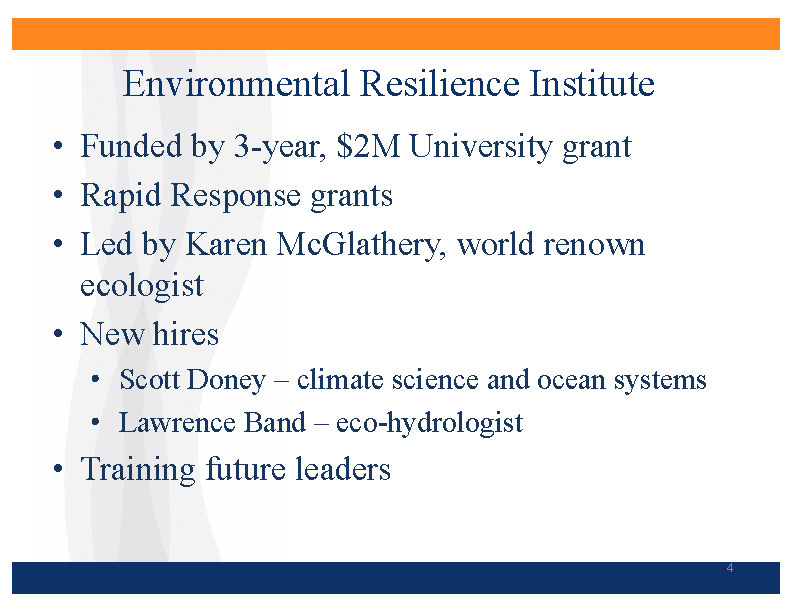 Environmental Resilience Institute

• Funded by 3-year, \$2M University grant
• Rapid Response grants
• Led by Karen McGlathery, world renown ecologist
• New hires
  • Scott Doney – climate science and ocean systems
  • Lawrence Band – eco-hydrologist
• Training future leaders

4